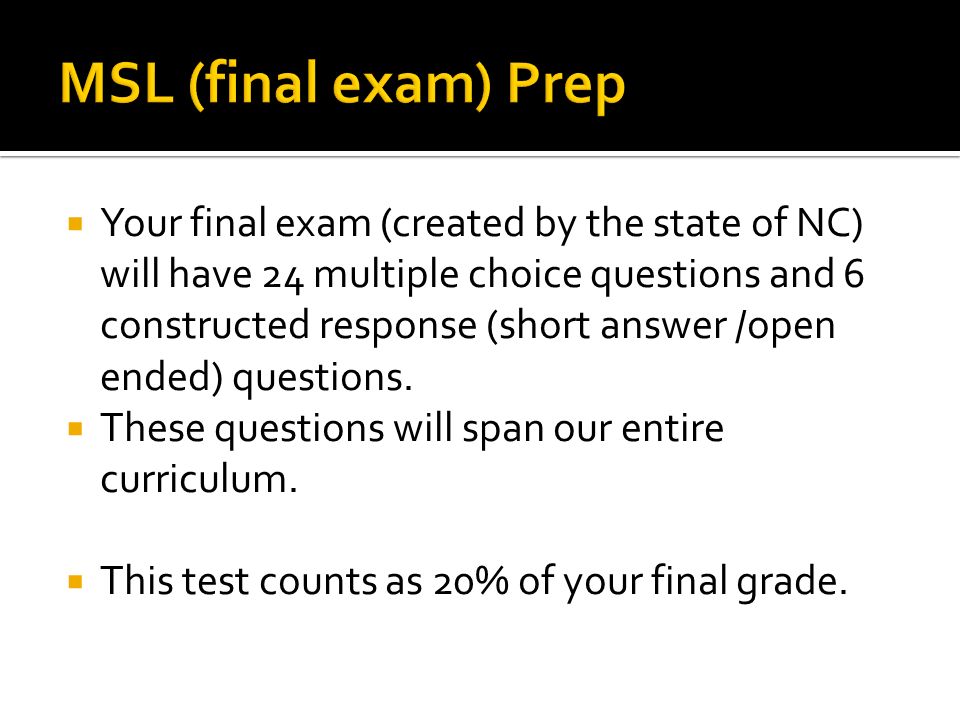 MSL (final exam) Prep

▪ Your final exam (created by the state of NC) will have 24 multiple choice questions and 6 constructed response (short answer /open ended) questions.
▪ These questions will span our entire curriculum.

▪ This test counts as 20% of your final grade.